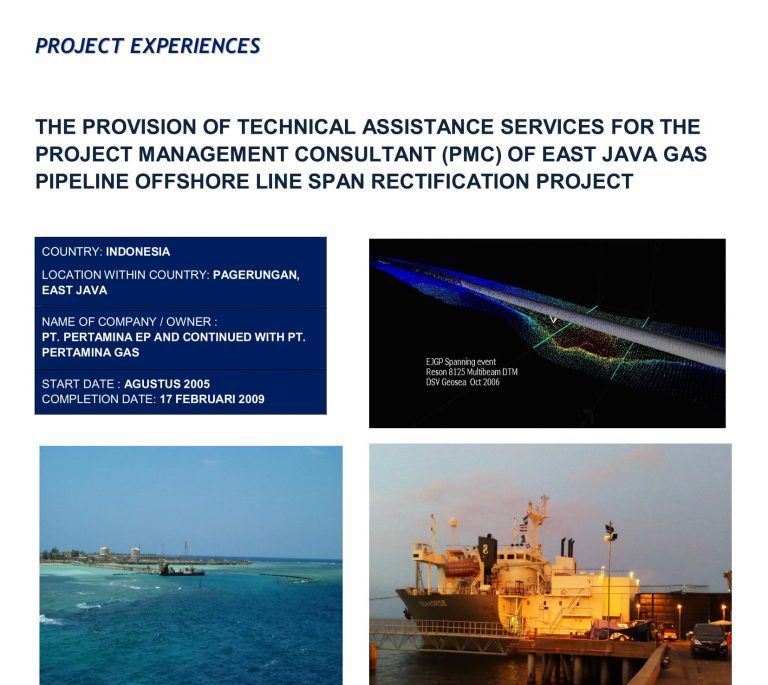 PROJECT EXPERIENCES

THE PROVISION OF TECHNICAL ASSISTANCE SERVICES FOR THE PROJECT MANAGEMENT CONSULTANT (PMC) OF EAST JAVA GAS PIPELINE OFFSHORE LINE SPAN RECTIFICATION PROJECT

COUNTRY: INDONESIA

LOCATION WITHIN COUNTRY: PAGERUNGAN, EAST JAVA

NAME OF COMPANY / OWNER : PT. PERTAMINA EP AND CONTINUED WITH PT. PERTAMINA GAS

START DATE : AGUSTUS 2005
COMPLETION DATE: 17 FEBRUARI 2009

EJGP Spanning event
Reson 8125 Multibeam DTM
DSV Geosea Oct 2006